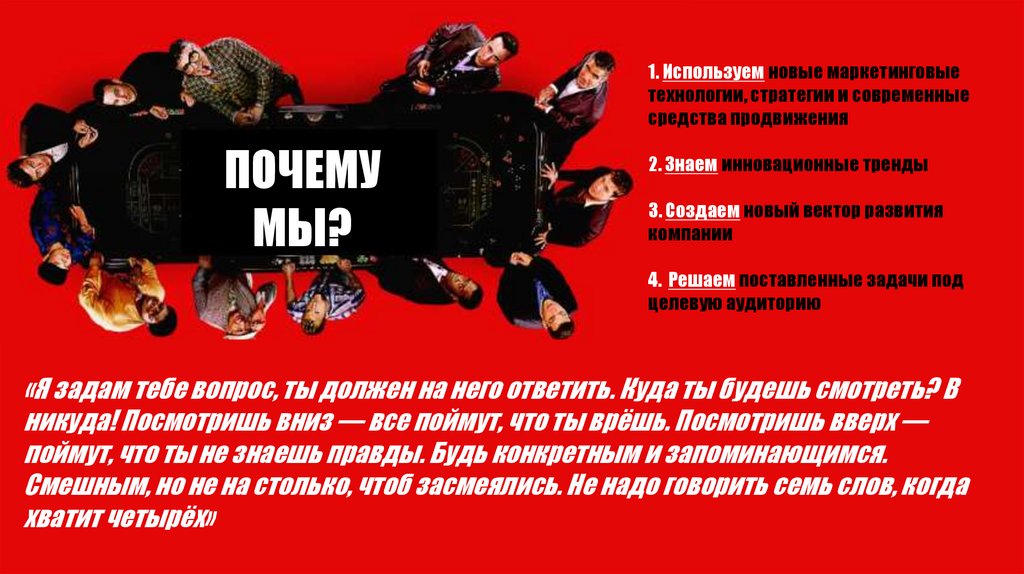 ПОЧЕМУ МЫ?

1. Используем новые маркетинговые технологии, стратегии и современные средства продвижения

2. Знаем инновационные тренды

3. Создаем новый вектор развития компании

4. Решаем поставленные задачи под целевую аудиторию

«Я задам тебе вопрос, ты должен на него ответить. Куда ты будешь смотреть? В никуда! Посмотришь вниз — все поймут, что ты врёшь. Посмотришь вверх — поймут, что ты не знаешь правды. Будь конкретным и запоминающимся. Смешным, но не на столько, чтоб засмеялись. Не надо говорить семь слов, когда хватит четырёх»